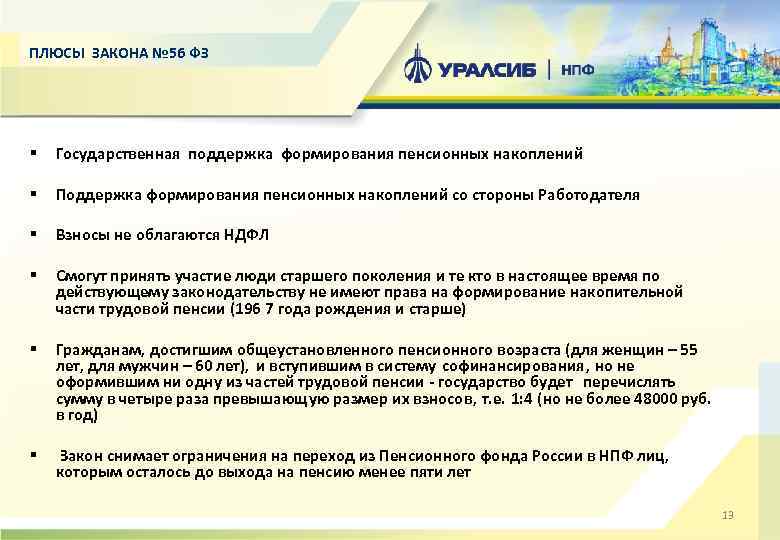 ПЛЮСЫ ЗАКОНА №56 ФЗ

УРАЛСИБ | НПФ

▪ Государственная поддержка формирования пенсионных накоплений

▪ Поддержка формирования пенсионных накоплений со стороны Работодателя

▪ Взносы не облагаются НДФЛ

▪ Смогут принять участие люди старшего поколения и те кто в настоящее время по действующему законодательству не имеют права на формирование накопительной части трудовой пенсии (196 7 года рождения и старше)

▪ Гражданам, достигшим общеустановленного пенсионного возраста (для женщин – 55 лет, для мужчин – 60 лет), и вступившим в систему софинансирования, но не оформившим ни одну из частей трудовой пенсии - государство будет перечислять сумму в четыре раза превышающую размер их взносов, т.е. 1:4 (но не более 48000 руб. в год)

▪ Закон снимает ограничения на переход из Пенсионного фонда России в НПФ лиц, которым осталось до выхода на пенсию менее пяти лет

13